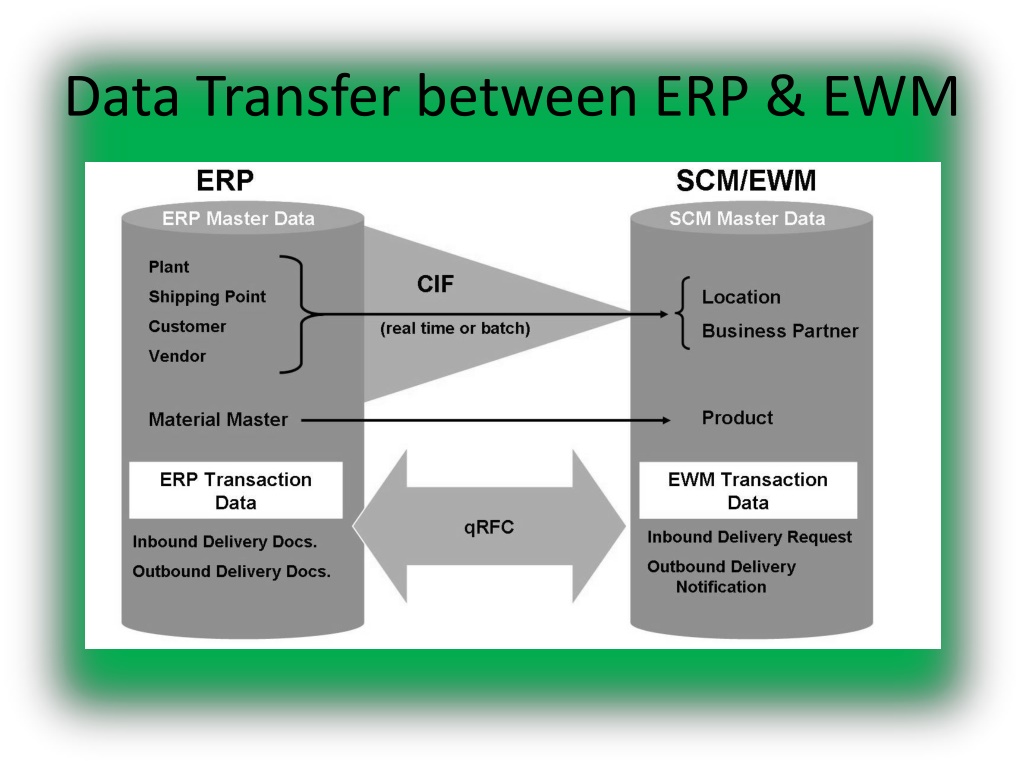 Data Transfer between ERP & EWM

ERP

ERP Master Data

Plant
Shipping Point
Customer
Vendor

Material Master

ERP Transaction Data

Inbound Delivery Docs.
Outbound Delivery Docs.

CIF

(real time or batch)

qRFC

SCM/EWM

SCM Master Data

Location
Business Partner

Product

EWM Transaction Data

Inbound Delivery Request
Outbound Delivery Notification